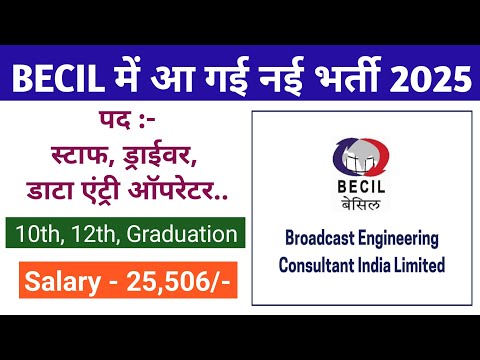 BECIL में आ गई नई भर्ती 2025

पद :-
स्टाफ, ड्राईवर,
डाटा एंट्री ऑपरेटर..

10th, 12th, Graduation

Salary - 25,506/-

BECIL
बेसिल

Broadcast Engineering Consultant India Limited